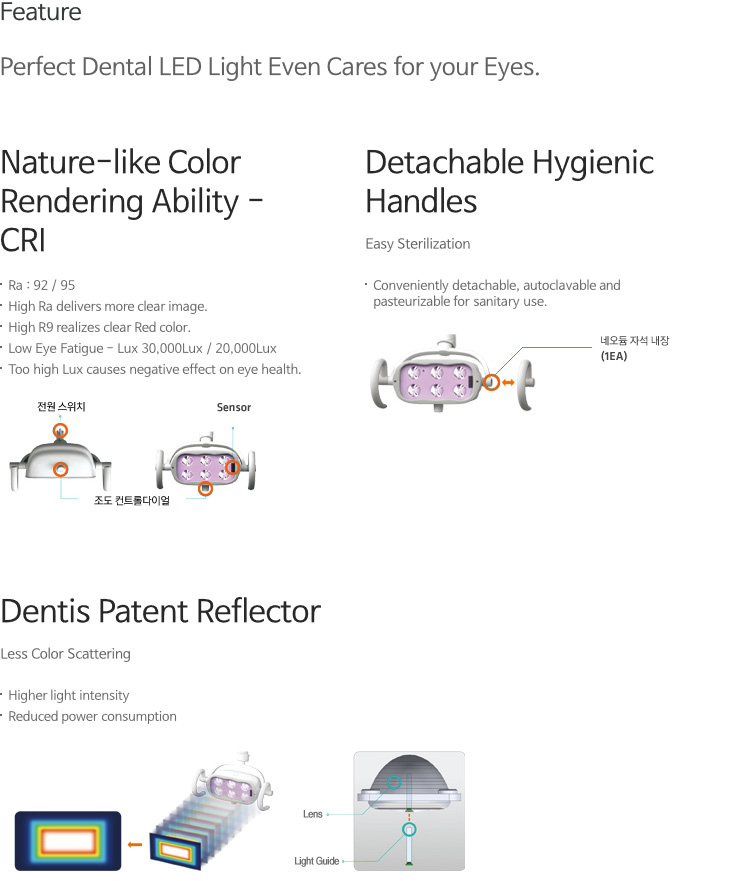 Feature

Perfect Dental LED Light Even Cares for your Eyes.

Nature-like Color Rendering Ability - CRI

· Ra : 92 / 95
· High Ra delivers more clear image.
· High R9 realizes clear Red color.
· Low Eye Fatigue - Lux 30,000Lux / 20,000Lux
· Too high Lux causes negative effect on eye health.

전원 스위치

Sensor

조도 컨트롤다이얼

Detachable Hygienic Handles

Easy Sterilization

· Conveniently detachable, autoclavable and pasteurizable for sanitary use.

네오듐 자석 내장 (1EA)

Dentis Patent Reflector

Less Color Scattering

· Higher light intensity
· Reduced power consumption

Lens

Light Guide